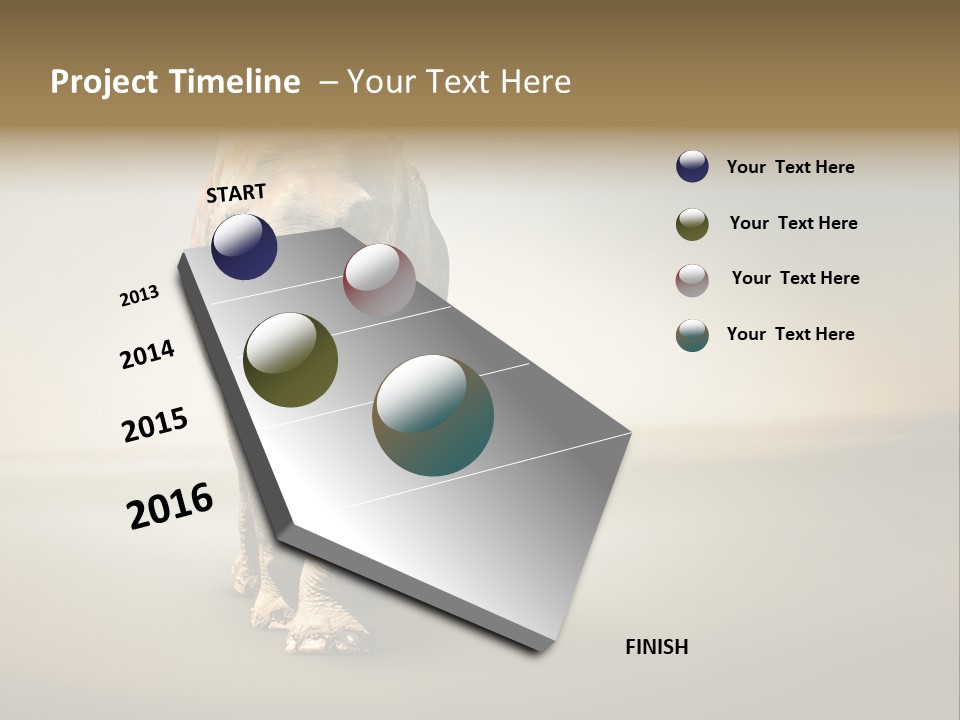 Project Timeline – Your Text Here

START

2013

2014

2015

2016

FINISH

Your Text Here

Your Text Here

Your Text Here

Your Text Here